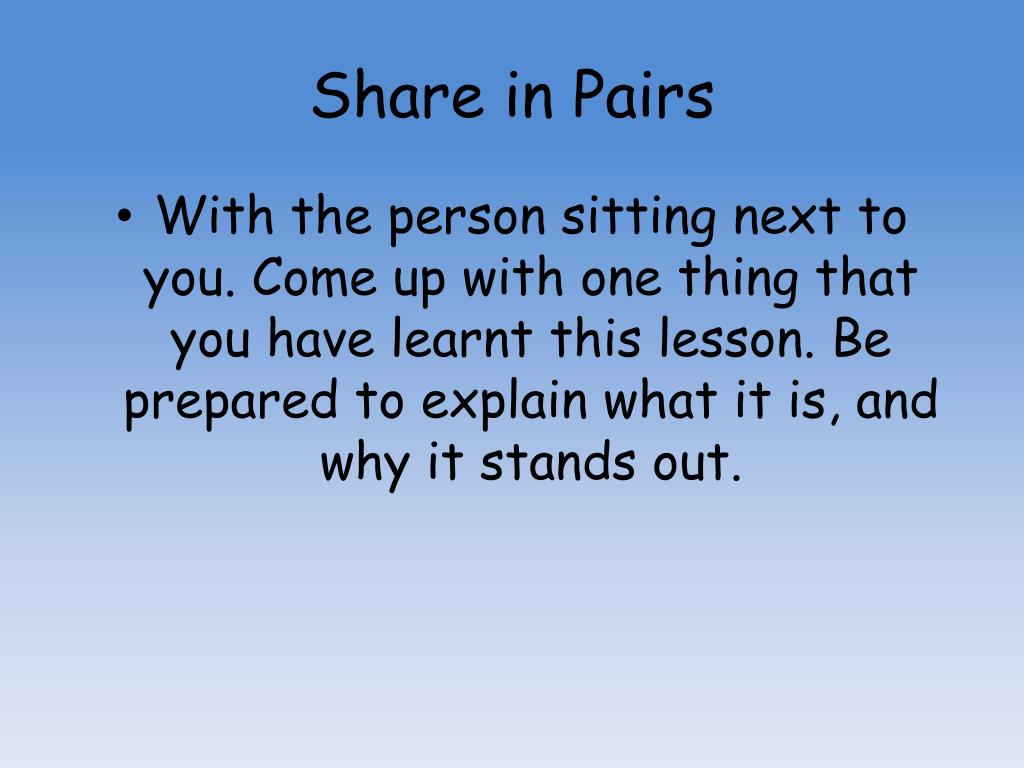 Share in Pairs

• With the person sitting next to you. Come up with one thing that you have learnt this lesson. Be prepared to explain what it is, and why it stands out.